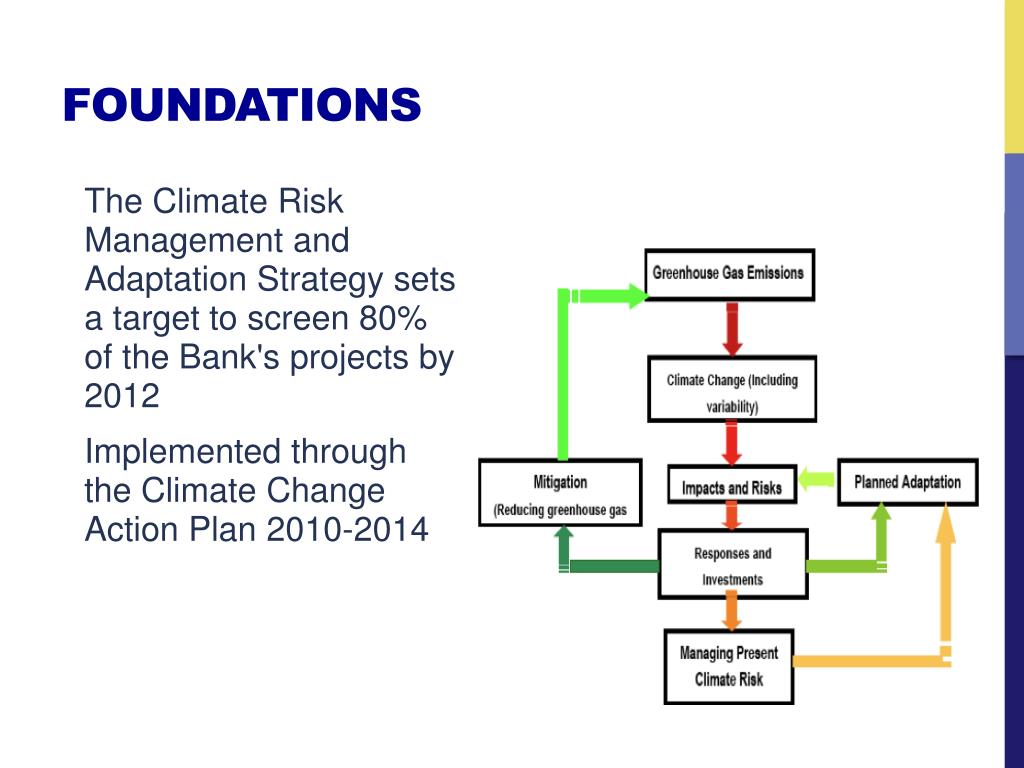 FOUNDATIONS

The Climate Risk Management and Adaptation Strategy sets a target to screen 80% of the Bank's projects by 2012

Implemented through the Climate Change Action Plan 2010-2014

Greenhouse Gas Emissions

Climate Change (Including variability)

Mitigation (Reducing greenhouse gas

Impacts and Risks

Planned Adaptation

Responses and Investments

Managing Present Climate Risk